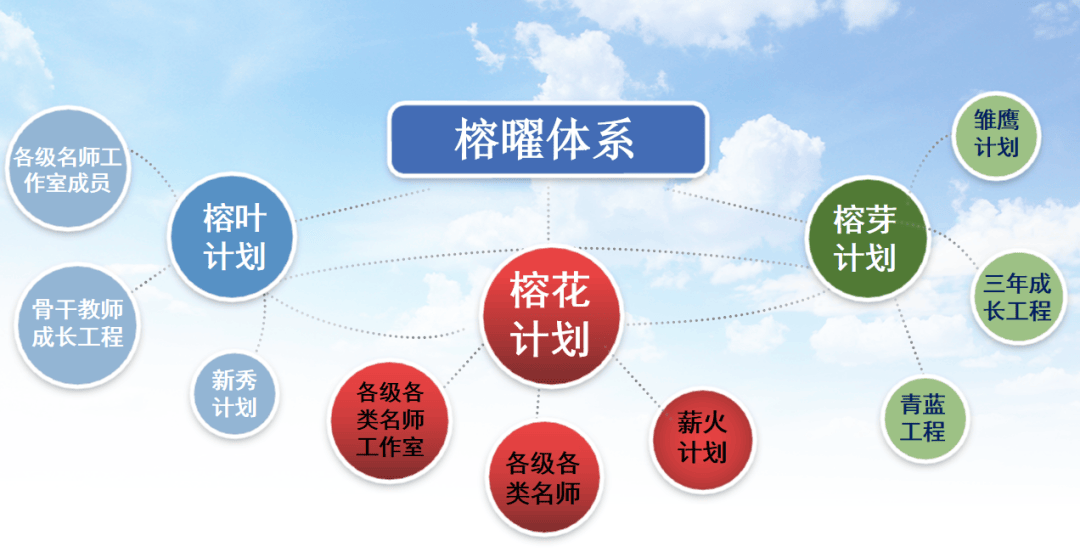 榕曜体系

各级名师工作室成员

榕叶计划

骨干教师成长工程

新秀计划

榕花计划

各级各类名师工作室

各级各类名师

薪火计划

榕芽计划

雏鹰计划

三年成长工程

青蓝工程